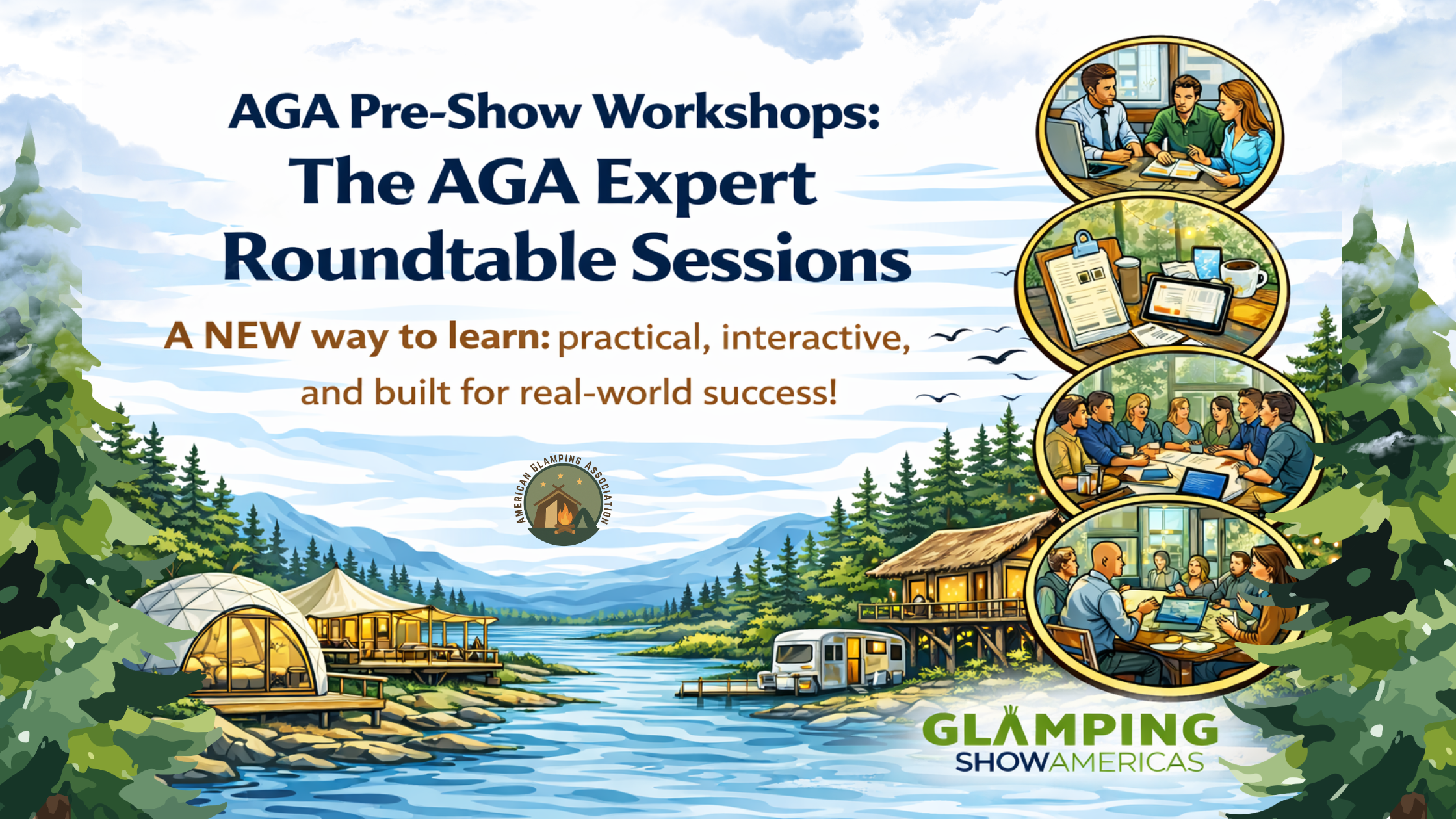 AGA Pre-Show Workshops:
The AGA Expert Roundtable Sessions

A NEW way to learn: practical, interactive, and built for real-world success!

AMERICAN GLAMPING ASSOCIATION

GLAMPING
SHOWAMERICAS